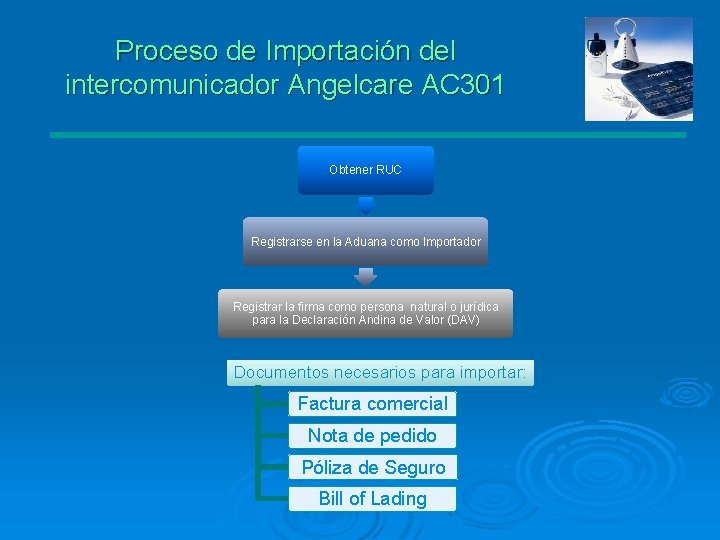 Proceso de Importación del intercomunicador Angelcare AC301

Obtener RUC

Registrarse en la Aduana como Importador

Registrar la firma como persona natural o jurídica para la Declaración Andina de Valor (DAV)

Documentos necesarios para importar:

Factura comercial

Nota de pedido

Póliza de Seguro

Bill of Lading